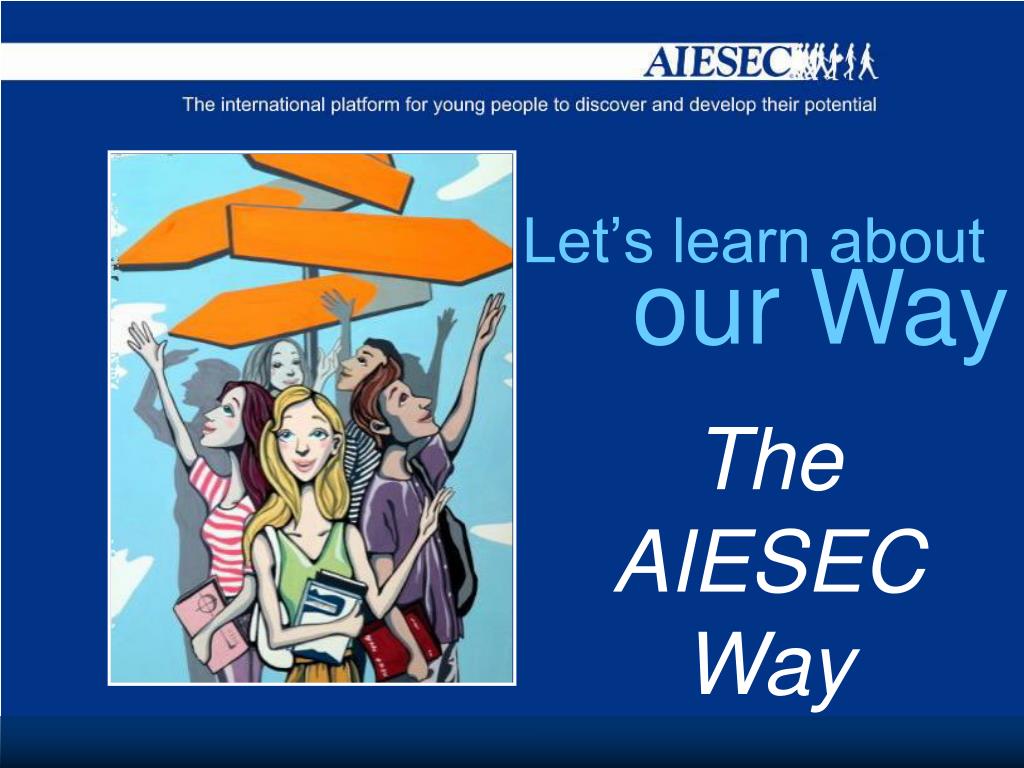 AIESEC

The international platform for young people to discover and develop their potential

Let’s learn about our Way

The AIESEC Way